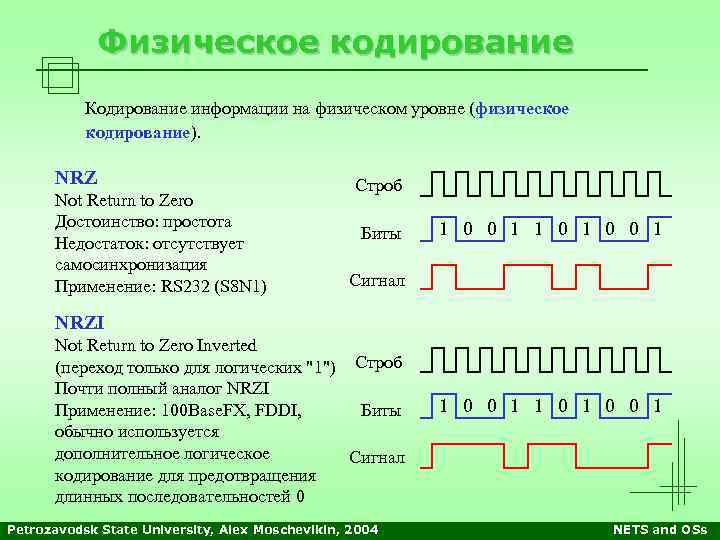 Физическое кодирование

Кодирование информации на физическом уровне (физическое кодирование).

NRZ
Not Return to Zero
Достоинство: простота
Недостаток: отсутствует самосинхронизация
Применение: RS232 (S8N1)

Строб

Биты 1 0 0 1 1 0 1 0 0 1

Сигнал

NRZI
Not Return to Zero Inverted (переход только для логических "1")
Почти полный аналог NRZI
Применение: 100BaseFX, FDDI, обычно используется дополнительное логическое кодирование для предотвращения длинных последовательностей 0

Строб

Биты 1 0 0 1 1 0 1 0 0 1

Сигнал

Petrozavodsk State University, Alex Moschevikin, 2004

NETS and OSs